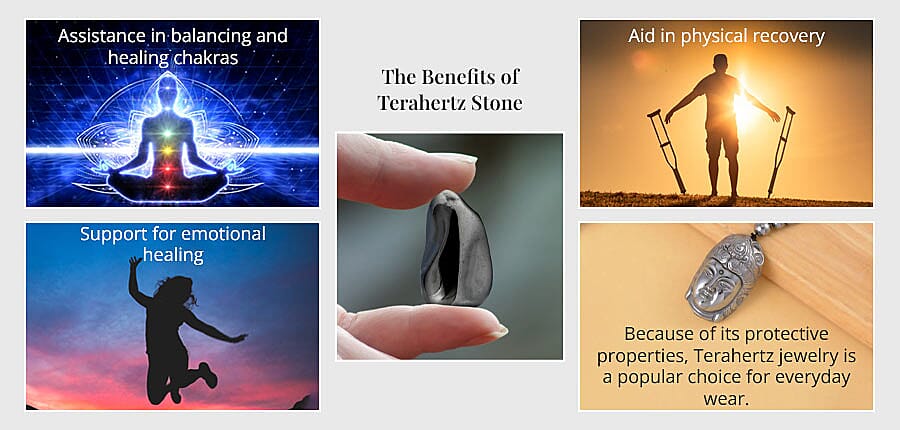 Assistance in balancing and healing chakras

Support for emotional healing

The Benefits of Terahertz Stone

Aid in physical recovery

Because of its protective properties, Terahertz jewelry is a popular choice for everyday wear.